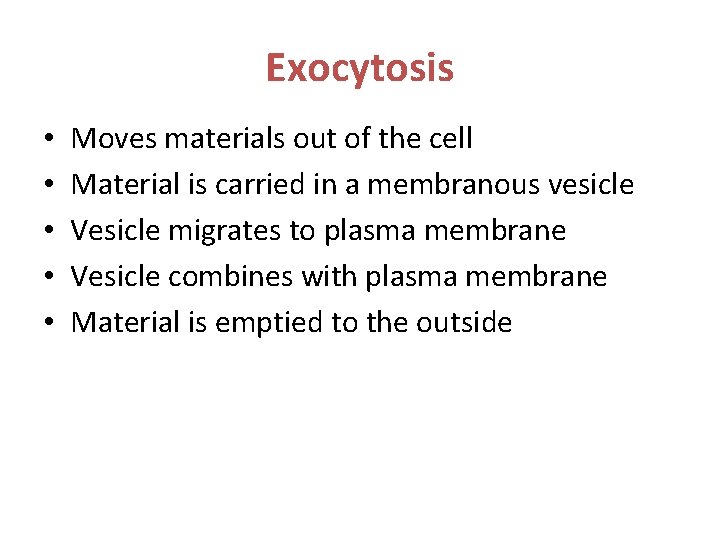 Exocytosis

• Moves materials out of the cell
• Material is carried in a membranous vesicle
• Vesicle migrates to plasma membrane
• Vesicle combines with plasma membrane
• Material is emptied to the outside